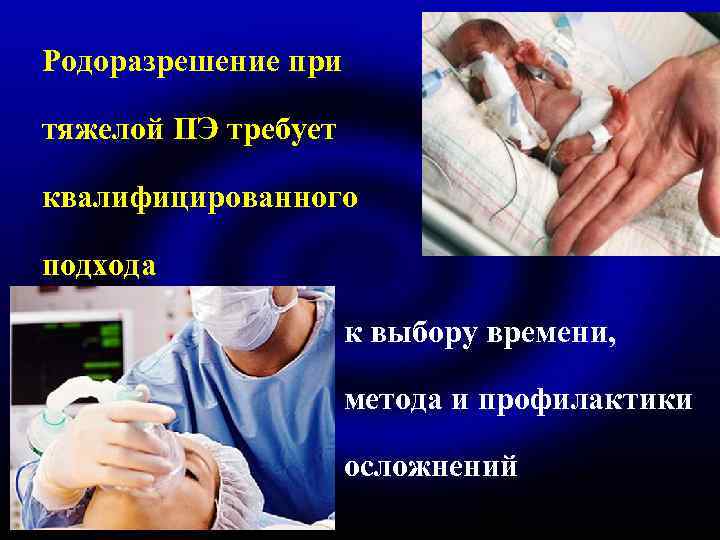 Родоразрешение при тяжелой ПЭ требует квалифицированного подхода

к выбору времени, метода и профилактики осложнений